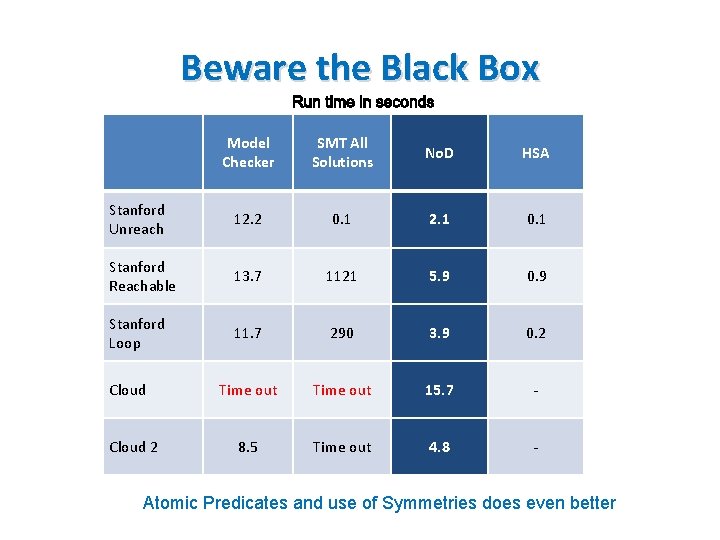 Beware the Black Box

Run time in seconds

| | Model Checker | SMT All Solutions | NoD | HSA |
|---|---|---|---|---|
| Stanford Unreach | 12.2 | 0.1 | 2.1 | 0.1 |
| Stanford Reachable | 13.7 | 1121 | 5.9 | 0.9 |
| Stanford Loop | 11.7 | 290 | 3.9 | 0.2 |
| Cloud | Time out | Time out | 15.7 | - |
| Cloud 2 | 8.5 | Time out | 4.8 | - |

Atomic Predicates and use of Symmetries does even better